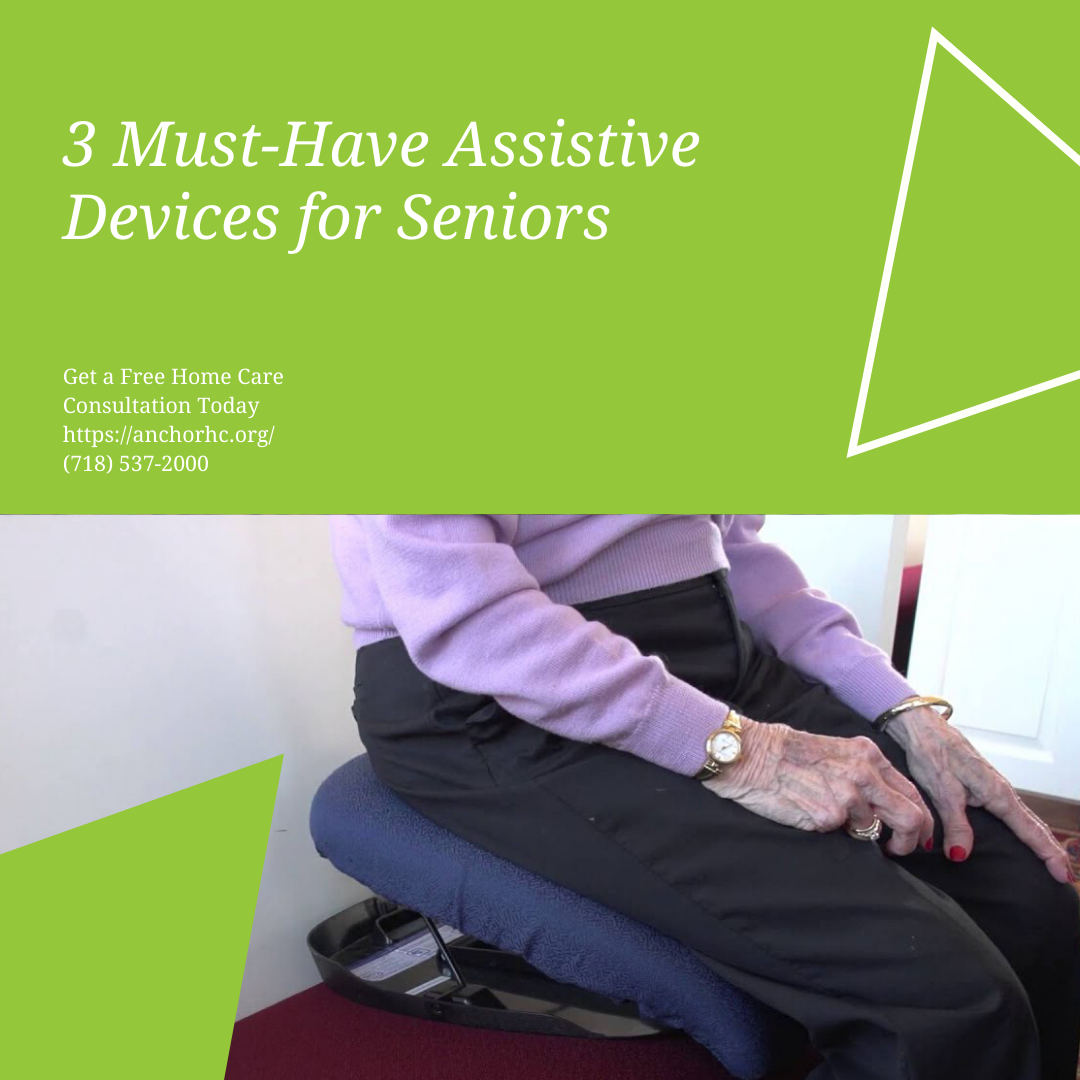 3 Must-Have Assistive Devices for Seniors

Get a Free Home Care Consultation Today
https://anchorhc.org/
(718) 537-2000